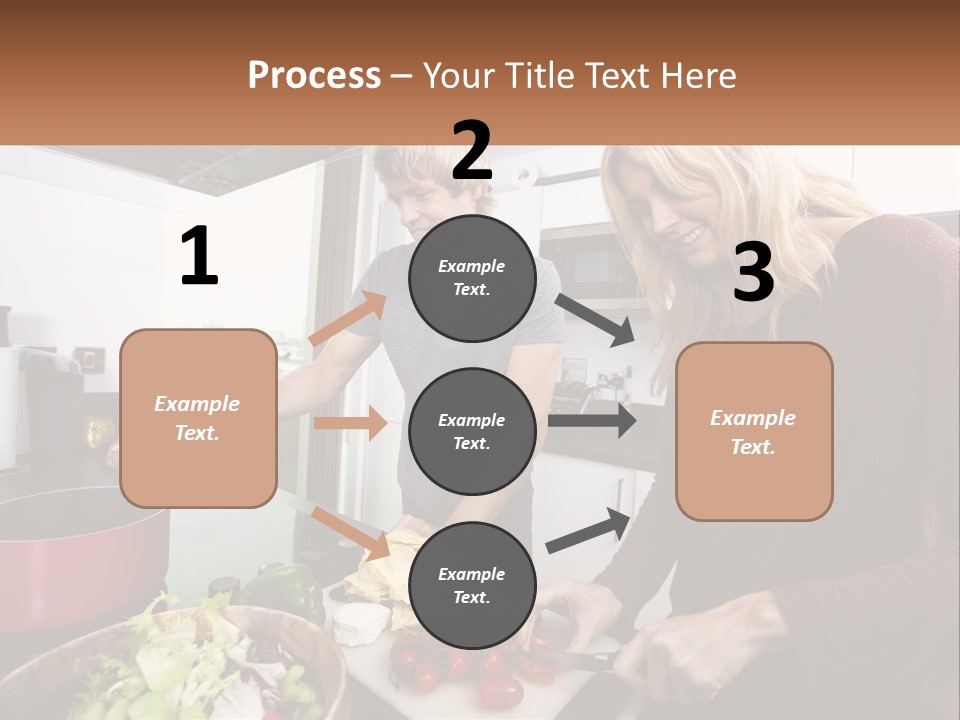 Process – Your Title Text Here

1

Example Text.

2

Example Text.

Example Text.

Example Text.

3

Example Text.